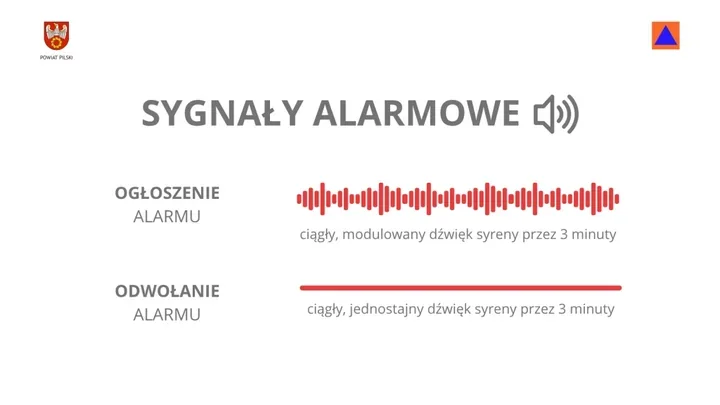 POWIAT PILSKI

SYGNAŁY ALARMOWE

OGŁOSZENIE
ALARMU

ciągły, modulowany dźwięk syreny przez 3 minuty

ODWOŁANIE
ALARMU

ciągły, jednostajny dźwięk syreny przez 3 minuty